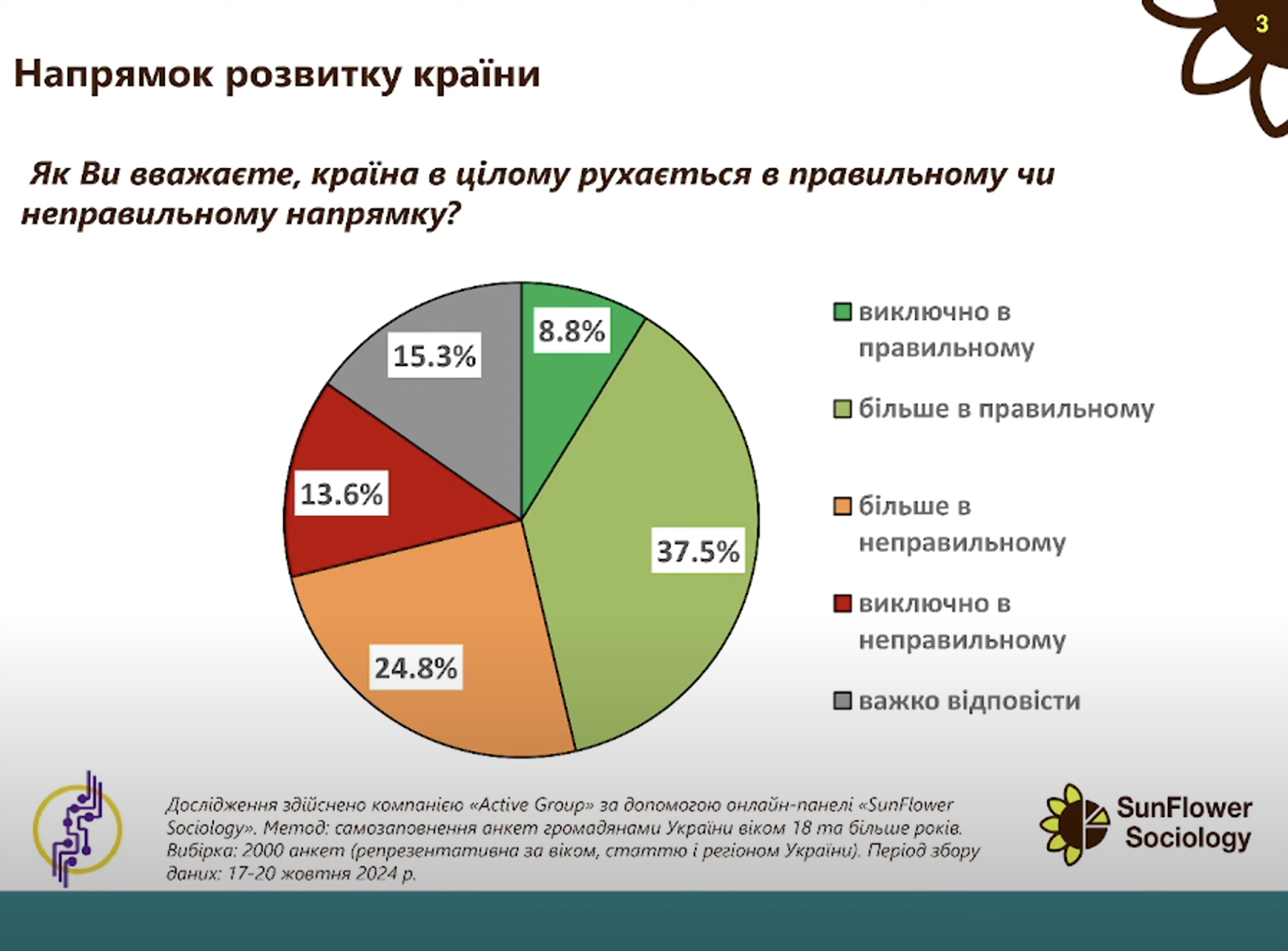 3

Напрямок розвитку країни

Як Ви вважаєте, країна в цілому рухається в правильному чи неправильному напрямку?

8.8%
37.5%
24.8%
13.6%
15.3%

виключно в правильному
більше в правильному
більше в неправильному
виключно в неправильному
важко відповісти

Дослідження здійснено компанією «Active Group» за допомогою онлайн-панелі «SunFlower Sociology». Метод: самозаповнення анкет громадянами України віком 18 та більше років. Вибірка: 2000 анкет (репрезентативна за віком, статтю і регіоном України). Період збору даних: 17-20 жовтня 2024 р.

SunFlower Sociology